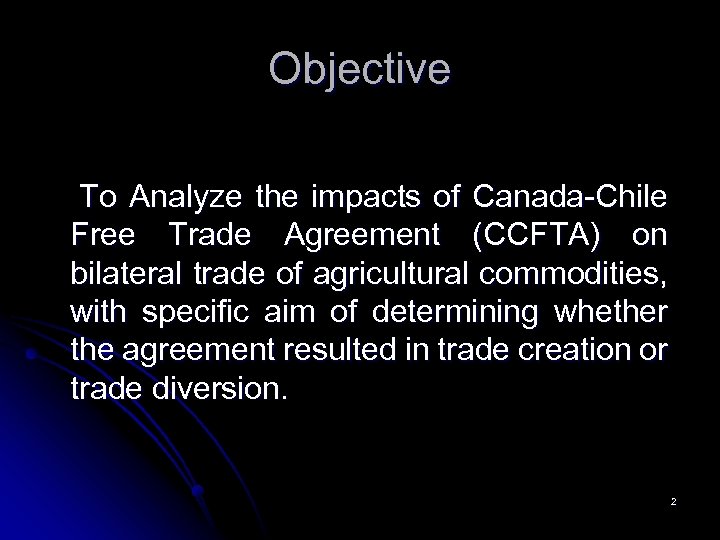 Objective

To Analyze the impacts of Canada-Chile Free Trade Agreement (CCFTA) on bilateral trade of agricultural commodities, with specific aim of determining whether the agreement resulted in trade creation or trade diversion.

2